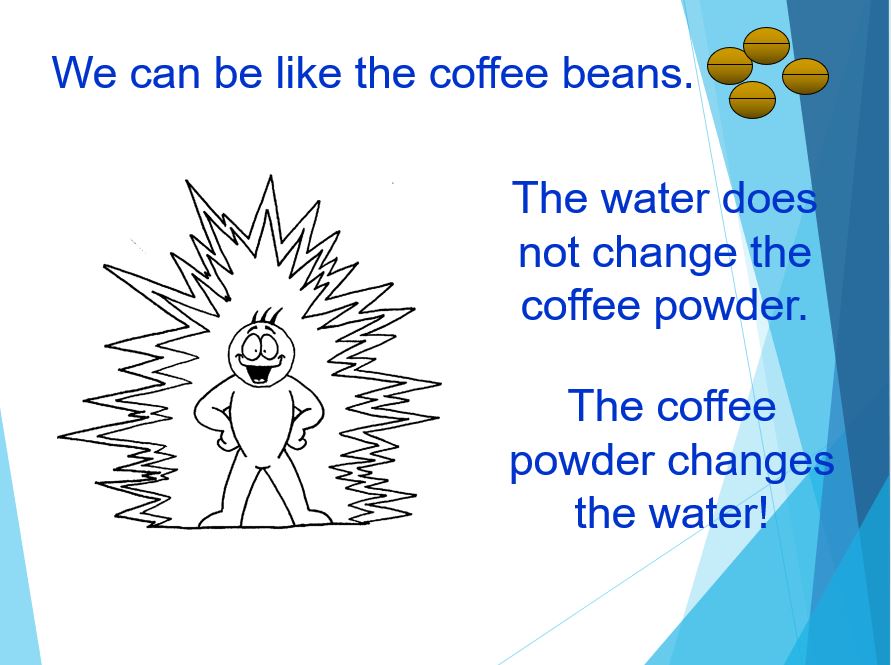 We can be like the coffee beans.

The water does not change the coffee powder.

The coffee powder changes the water!